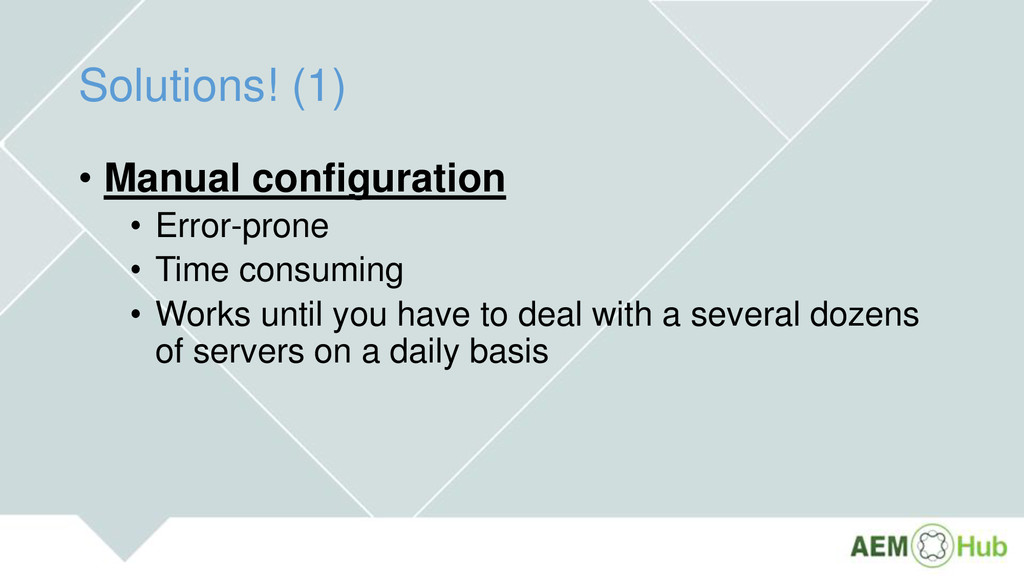 Solutions! (1)

• Manual configuration
  • Error-prone
  • Time consuming
  • Works until you have to deal with a several dozens of servers on a daily basis

AEM Hub